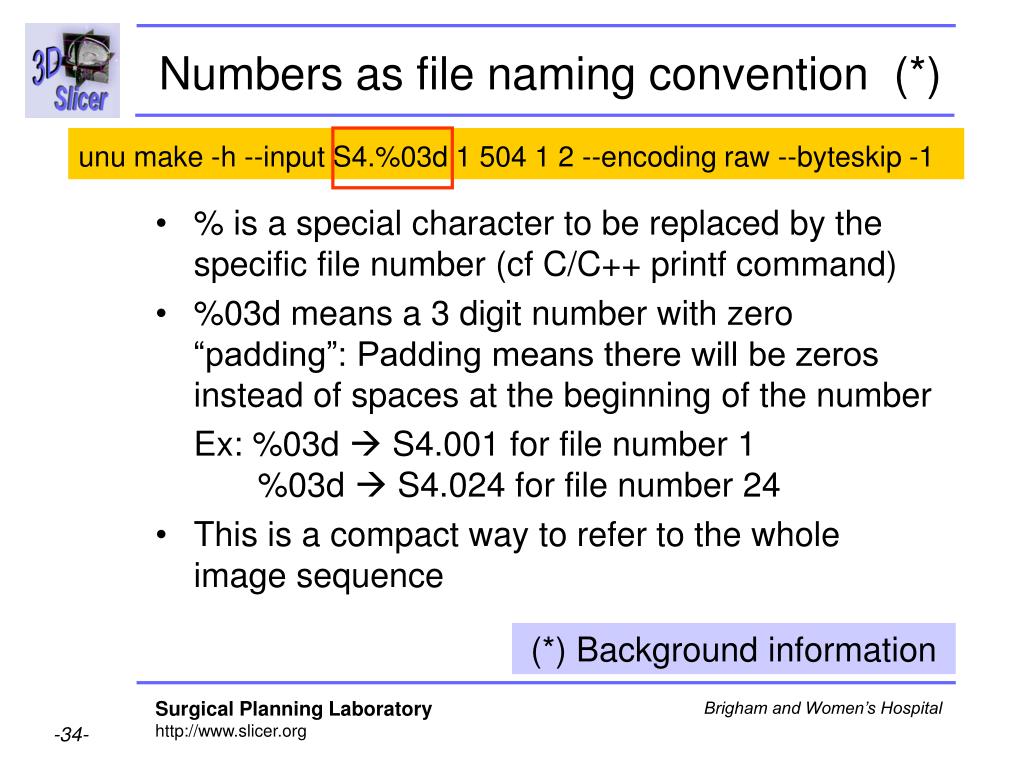 3D Slicer

Numbers as file naming convention (*)

unu make -h --input S4.%03d 1 504 1 2 --encoding raw --byteskip -1

• % is a special character to be replaced by the specific file number (cf C/C++ printf command)
• %03d means a 3 digit number with zero “padding”: Padding means there will be zeros instead of spaces at the beginning of the number

Ex: %03d → S4.001 for file number 1
%03d → S4.024 for file number 24

• This is a compact way to refer to the whole image sequence

(*) Background information

Surgical Planning Laboratory
http://www.slicer.org

Brigham and Women’s Hospital

-34-